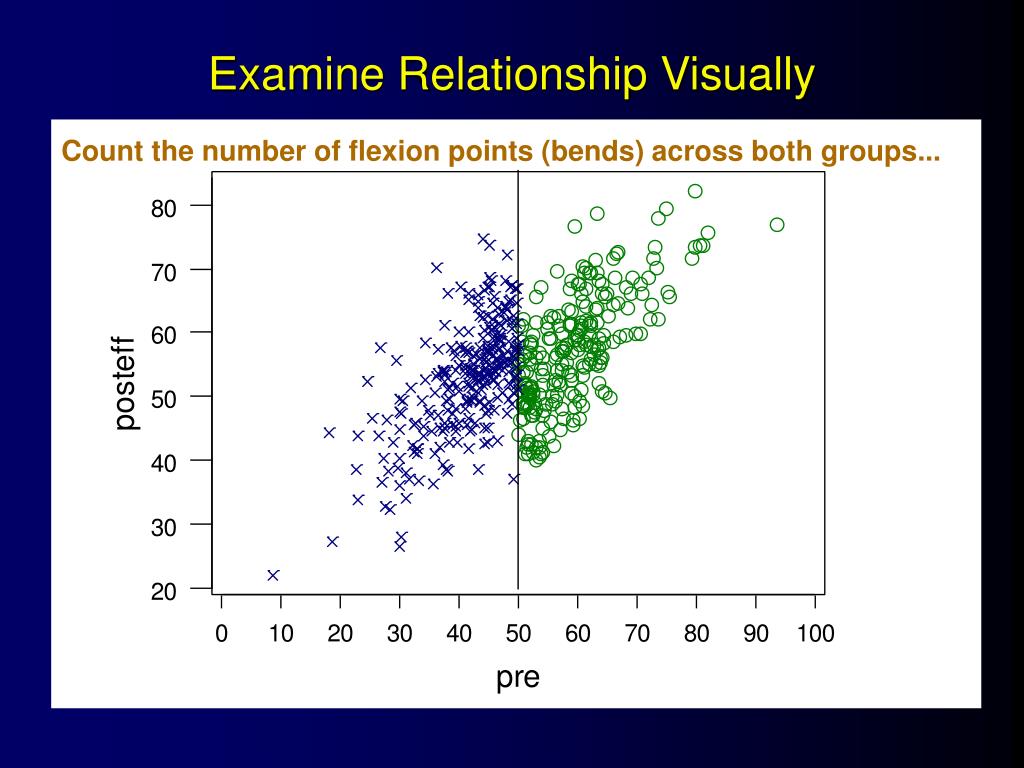 Examine Relationship Visually

Count the number of flexion points (bends) across both groups...

80
70
60
50
40
30
20

posteff

0 10 20 30 40 50 60 70 80 90 100

pre